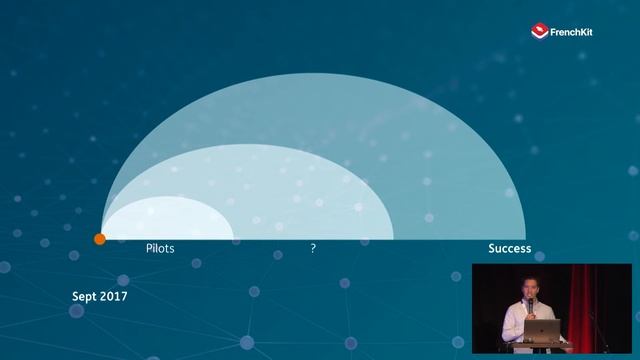 FrenchKit

Pilots

?

Success

Sept 2017